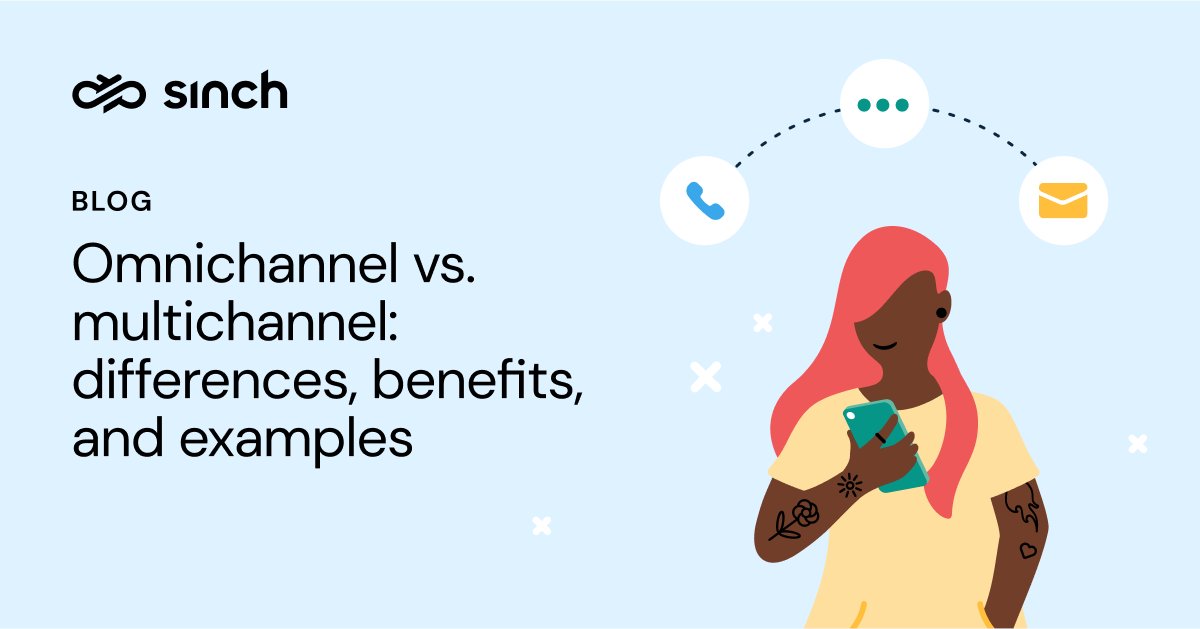 sinch

BLOG

Omnichannel vs. multichannel: differences, benefits, and examples